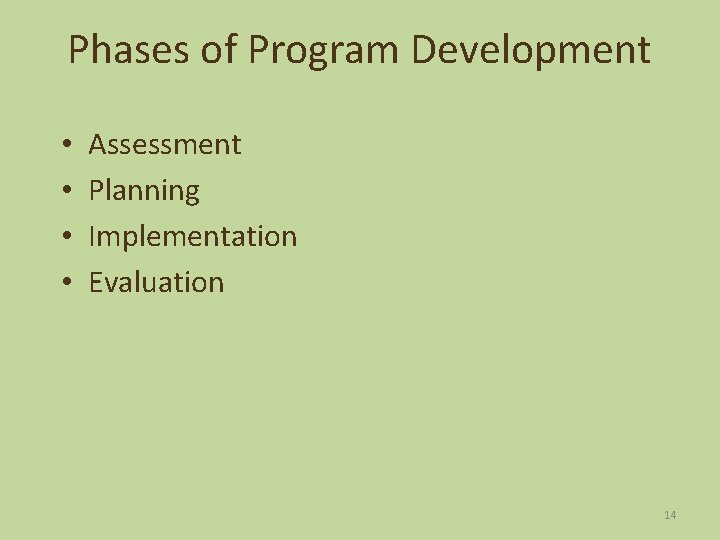 Phases of Program Development

• Assessment
• Planning
• Implementation
• Evaluation

14